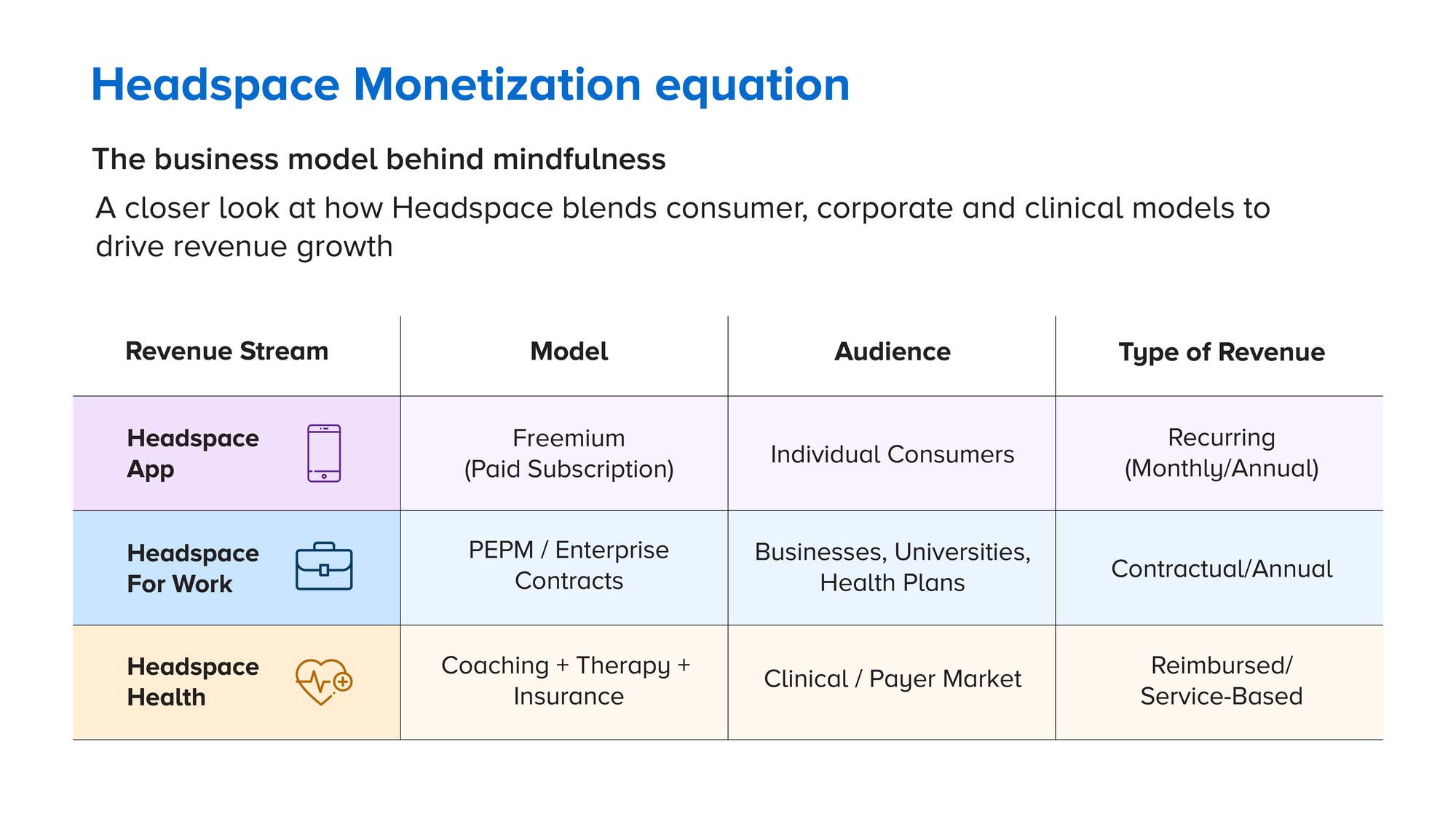 Headspace Monetization equation

The business model behind mindfulness

A closer look at how Headspace blends consumer, corporate and clinical models to drive revenue growth

| Revenue Stream | Model | Audience | Type of Revenue |
|---|---|---|---|
| Headspace App | Freemium (Paid Subscription) | Individual Consumers | Recurring (Monthly/Annual) |
| Headspace For Work | PEPM / Enterprise Contracts | Businesses, Universities, Health Plans | Contractual/Annual |
| Headspace Health | Coaching + Therapy + Insurance | Clinical / Payer Market | Reimbursed/ Service-Based |